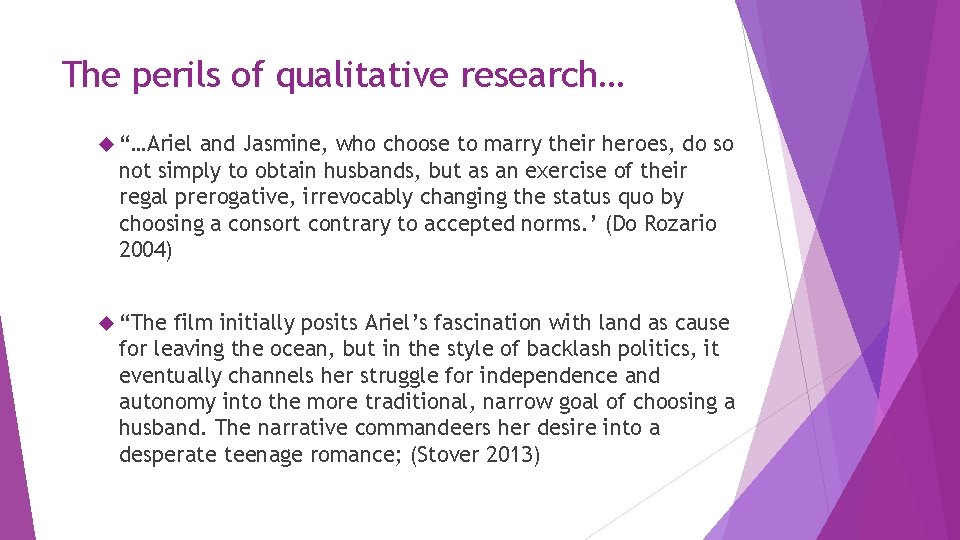 The perils of qualitative research…

“…Ariel and Jasmine, who choose to marry their heroes, do so not simply to obtain husbands, but as an exercise of their regal prerogative, irrevocably changing the status quo by choosing a consort contrary to accepted norms.’ (Do Rozario 2004)

“The film initially posits Ariel’s fascination with land as cause for leaving the ocean, but in the style of backlash politics, it eventually channels her struggle for independence and autonomy into the more traditional, narrow goal of choosing a husband. The narrative commandeers her desire into a desperate teenage romance; (Stover 2013)